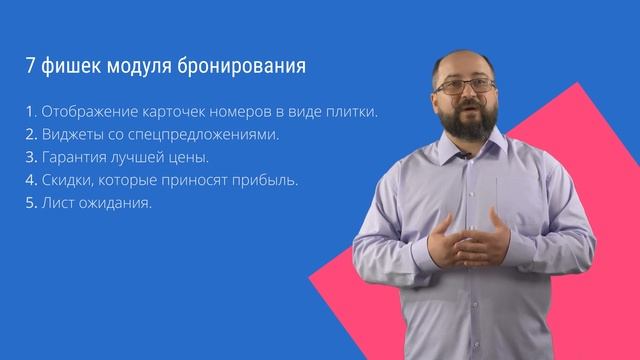 7 фишек модуля бронирования

1. Отображение карточек номеров в виде плитки.
2. Виджеты со спецпредложениями.
3. Гарантия лучшей цены.
4. Скидки, которые приносят прибыль.
5. Лист ожидания.